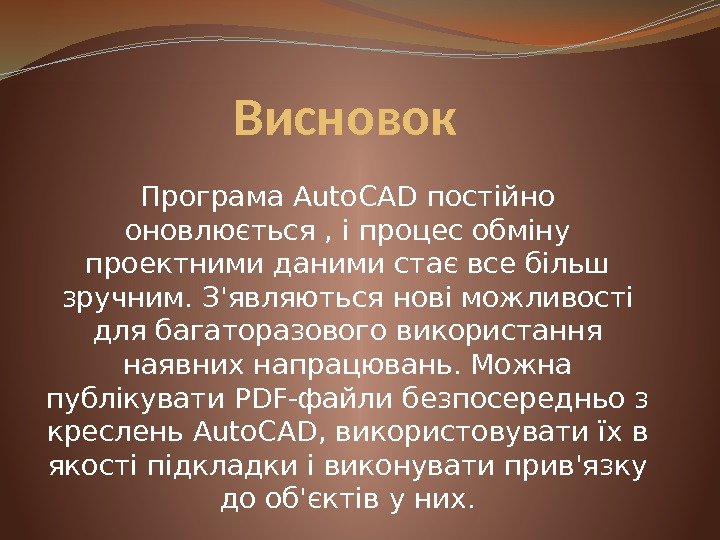 Висновок

Програма AutoCAD постійно оновлюється , і процес обміну проектними даними стає все більш зручним. З'являються нові можливості для багаторазового використання наявних напрацювань. Можна публікувати PDF-файли безпосередньо з креслень AutoCAD, використовувати їх в якості підкладки і виконувати прив'язку до об'єктів у них.